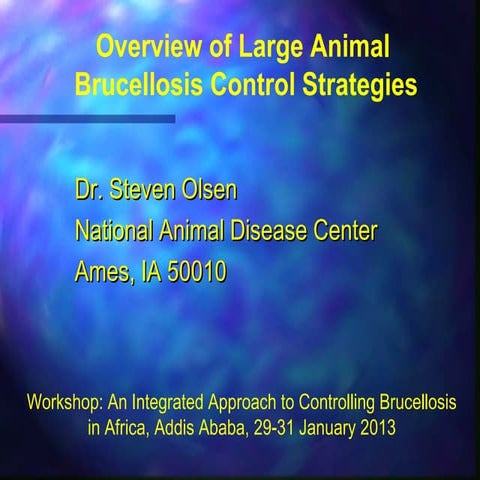 Overview of Large Animal Brucellosis Control Strategies

Dr. Steven Olsen

National Animal Disease Center

Ames, IA 50010

Workshop: An Integrated Approach to Controlling Brucellosis in Africa, Addis Ababa, 29-31 January 2013